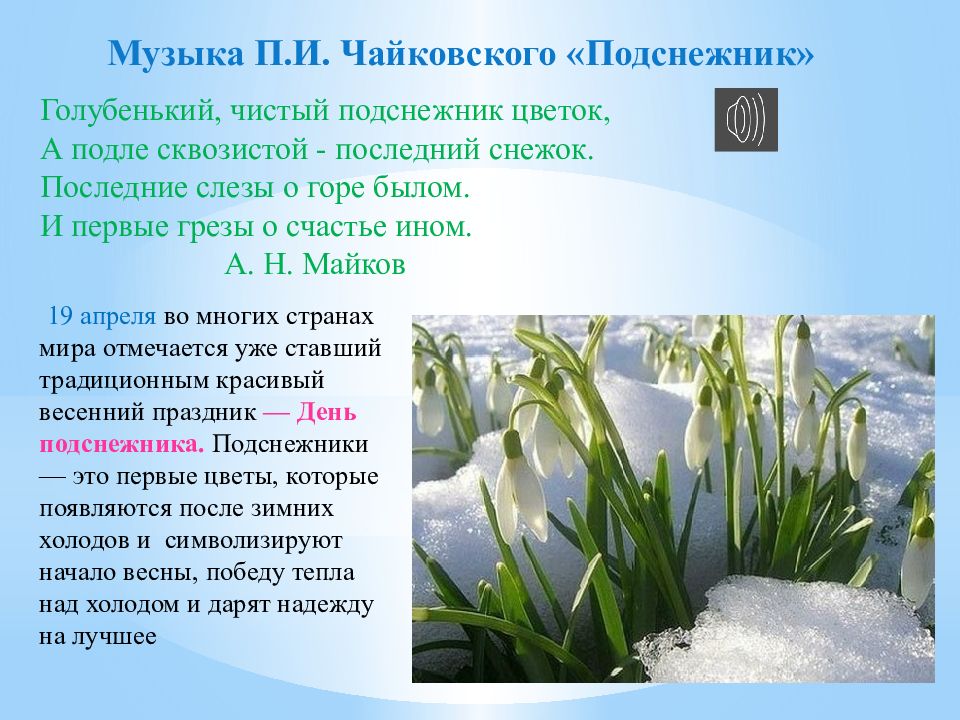 Музыка П.И. Чайковского «Подснежник»

Голубенький, чистый подснежник цветок,
А подле сквозистой - последний снежок.
Последние слезы о горе былом.
И первые грезы о счастье ином.
А. Н. Майков

19 апреля во многих странах мира отмечается уже ставший традиционным красивый весенний праздник — День подснежника. Подснежники — это первые цветы, которые появляются после зимних холодов и символизируют начало весны, победу тепла над холодом и дарят надежду на лучшее